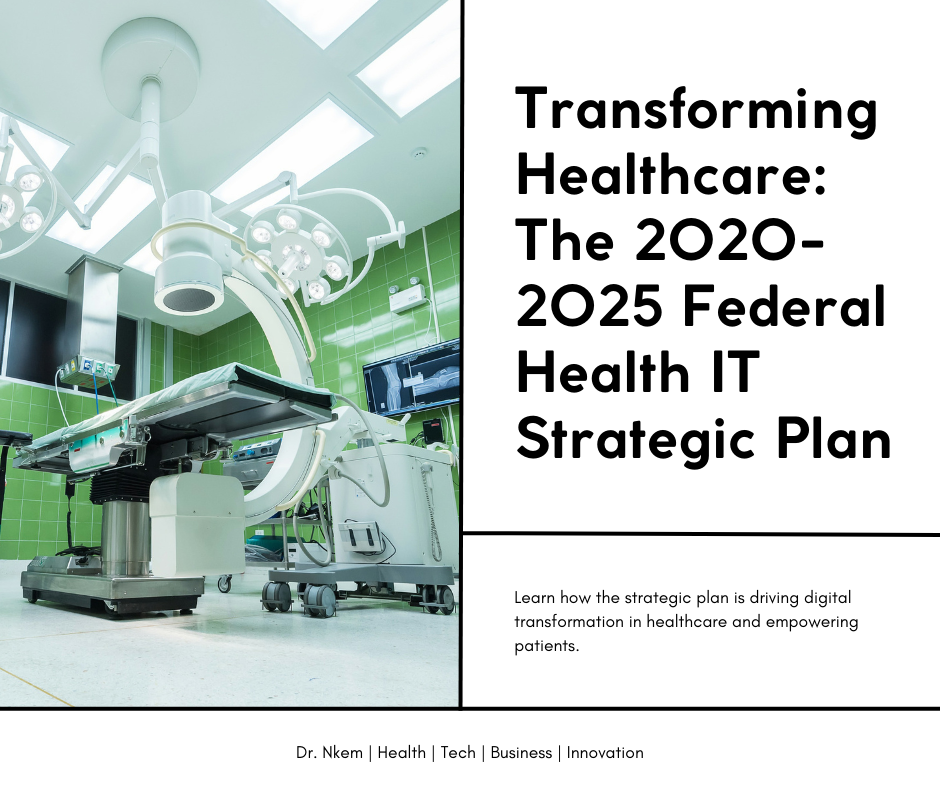 Transforming Healthcare: The 2020-2025 Federal Health IT Strategic Plan

Learn how the strategic plan is driving digital transformation in healthcare and empowering patients.

Dr. Nkem | Health | Tech | Business | Innovation